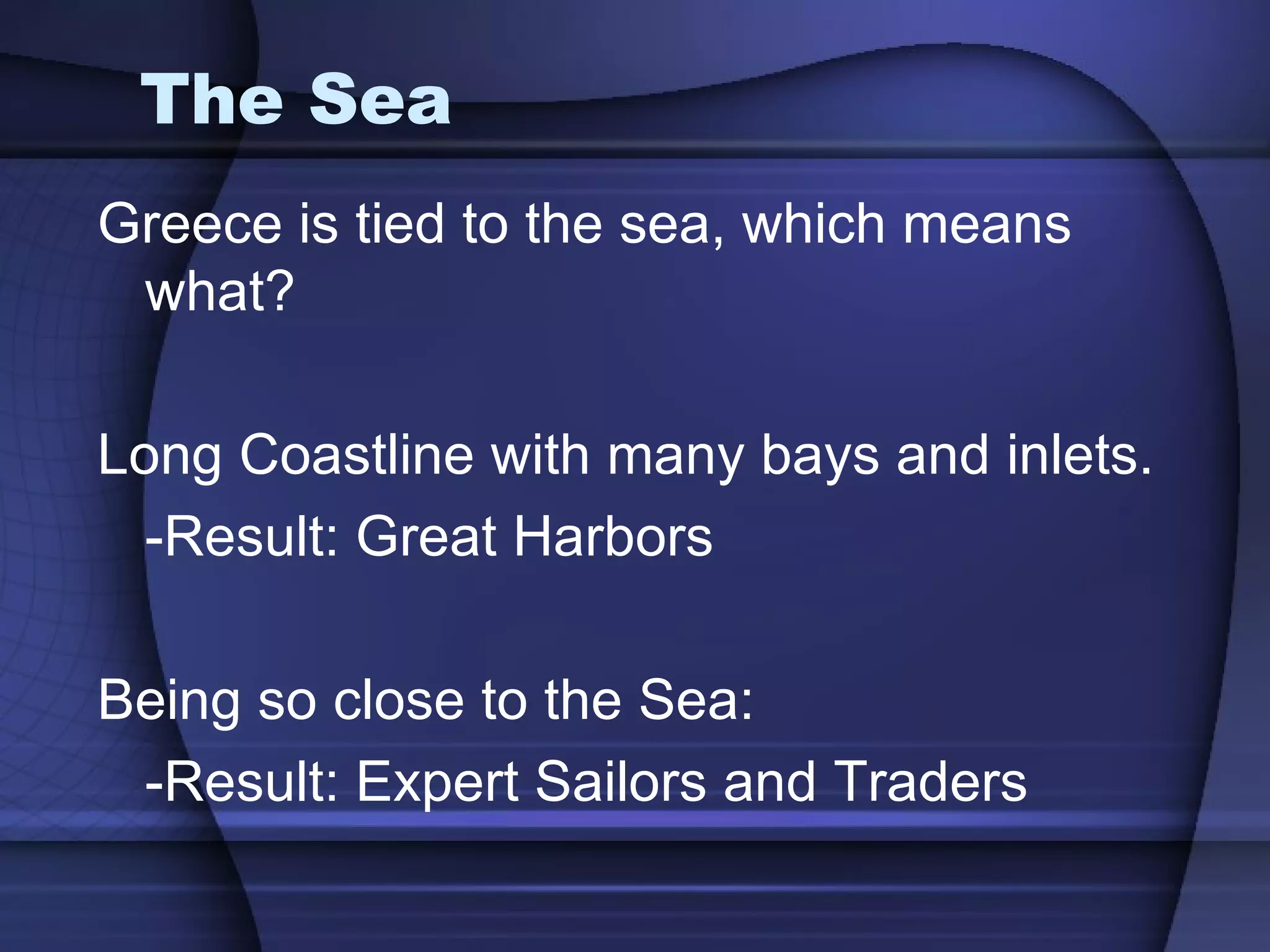 The Sea

Greece is tied to the sea, which means what?

Long Coastline with many bays and inlets.
-Result: Great Harbors

Being so close to the Sea:
-Result: Expert Sailors and Traders